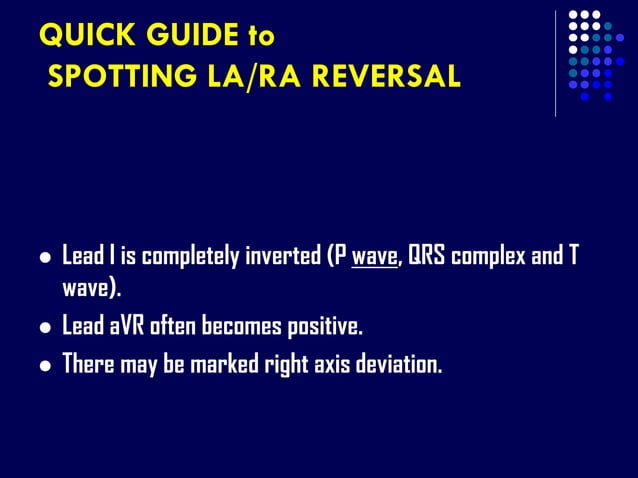 QUICK GUIDE to
SPOTTING LA/RA REVERSAL

- Lead I is completely inverted (P wave, QRS complex and T wave).
- Lead aVR often becomes positive.
- There may be marked right axis deviation.